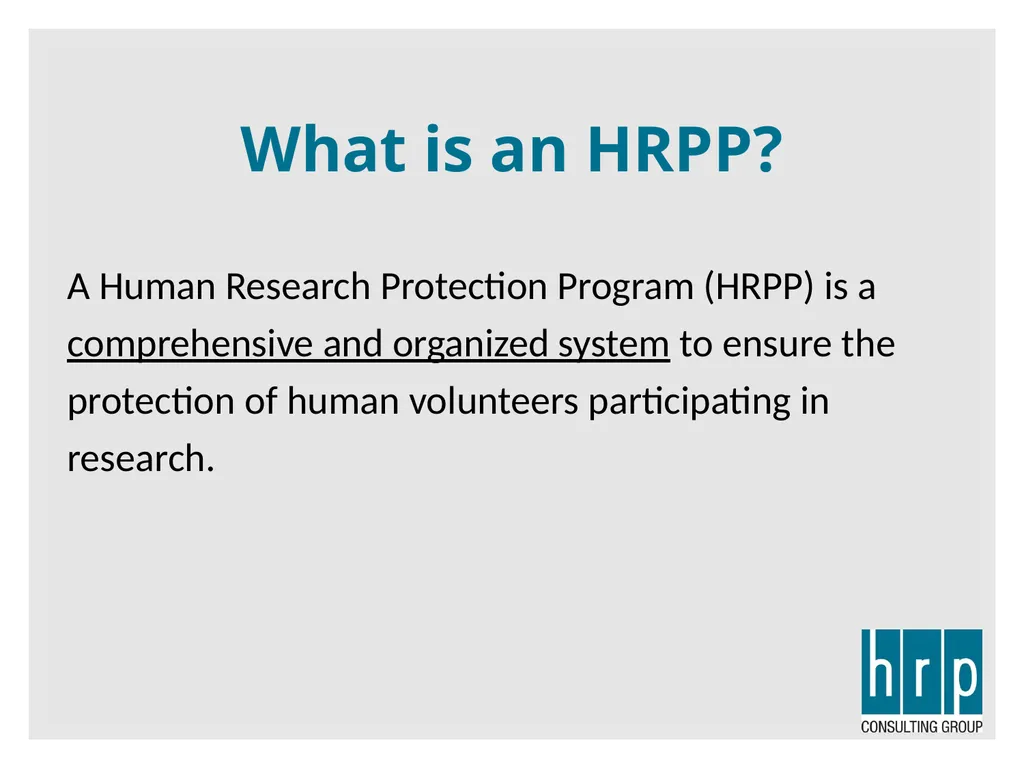 What is an HRPP?

A Human Research Protection Program (HRPP) is a comprehensive and organized system to ensure the protection of human volunteers participating in research.

hrp
CONSULTING GROUP